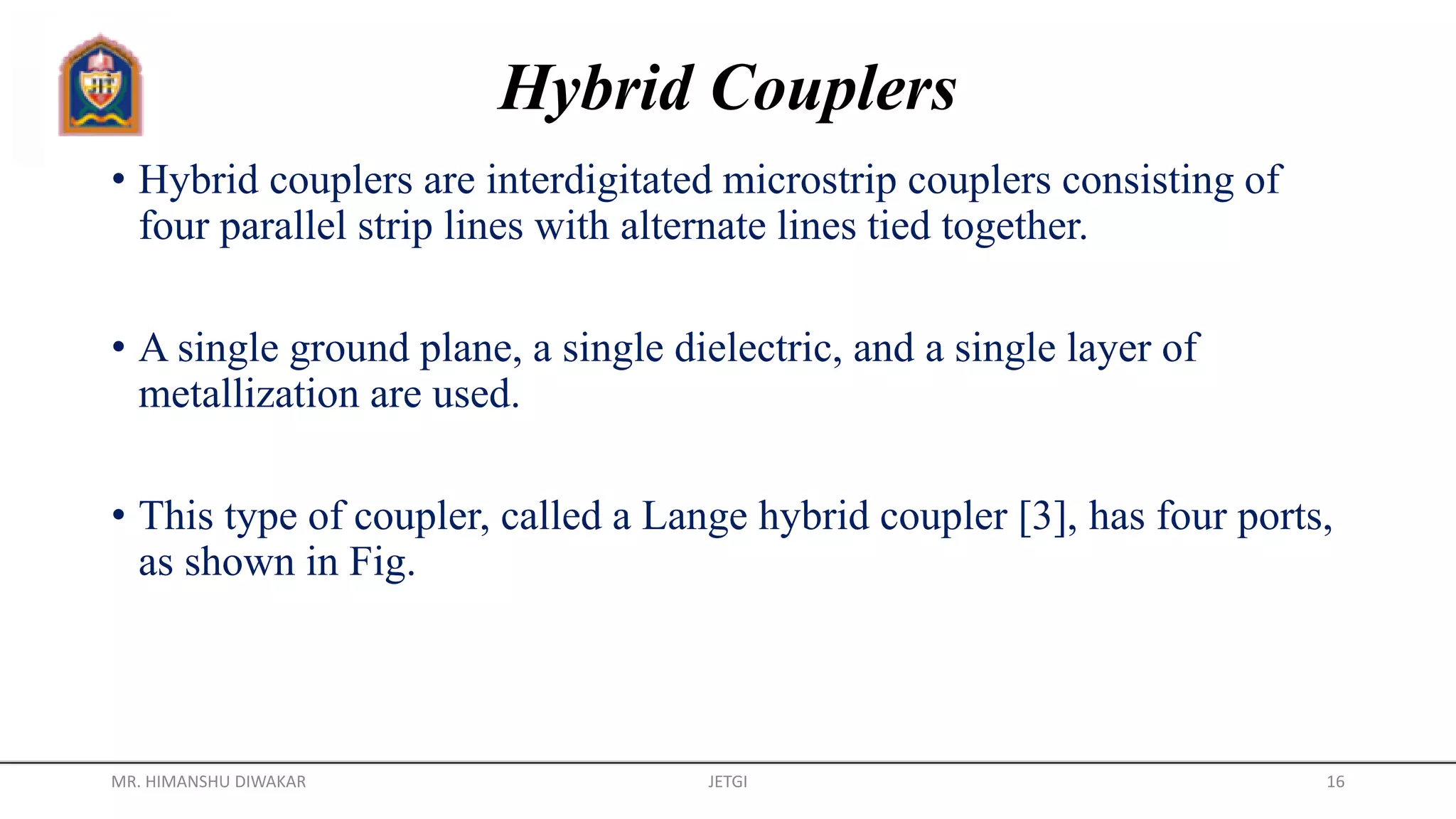 Hybrid Couplers

• Hybrid couplers are interdigitated microstrip couplers consisting of four parallel strip lines with alternate lines tied together.

• A single ground plane, a single dielectric, and a single layer of metallization are used.

• This type of coupler, called a Lange hybrid coupler [3], has four ports, as shown in Fig.

MR. HIMANSHU DIWAKAR JETGI 16